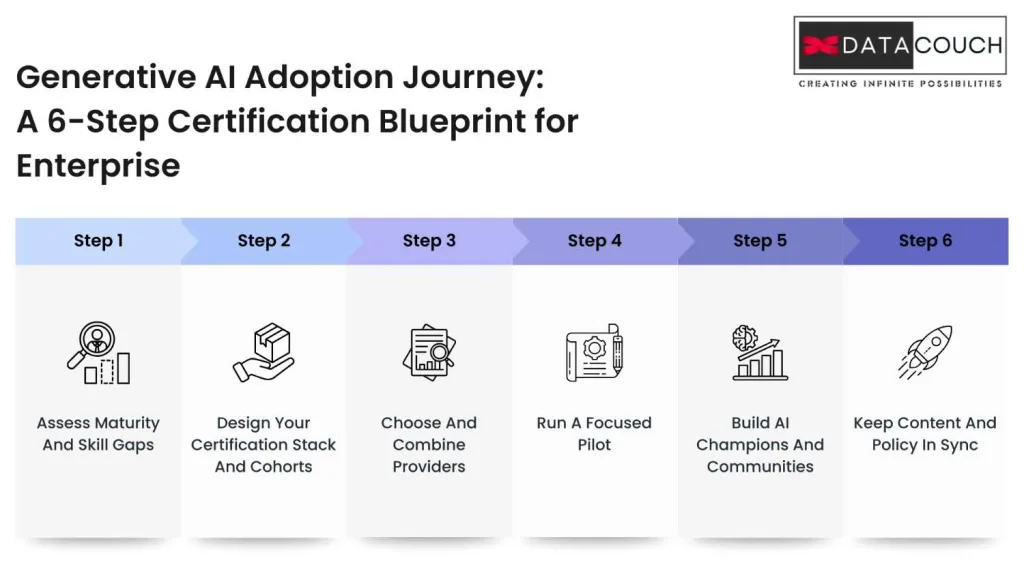 DATACOUCH
CREATING INFINITE POSSIBILITIES

Generative AI Adoption Journey: A 6-Step Certification Blueprint for Enterprise

Step 1
Assess Maturity And Skill Gaps

Step 2
Design Your Certification Stack And Cohorts

Step 3
Choose And Combine Providers

Step 4
Run A Focused Pilot

Step 5
Build AI Champions And Communities

Step 6
Keep Content And Policy In Sync